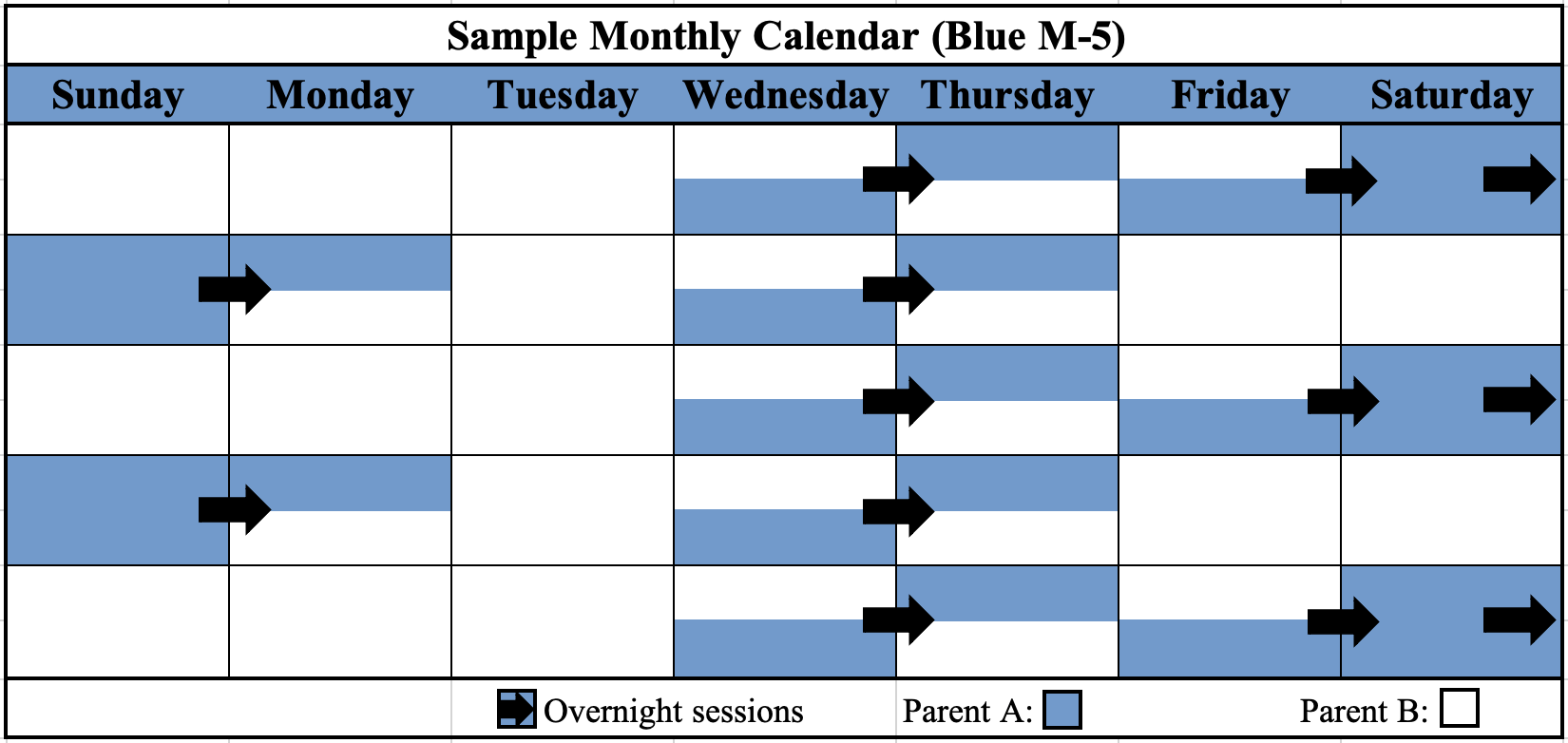 Sample Monthly Calendar (Blue M-5)

| Sunday | Monday | Tuesday | Wednesday | Thursday | Friday | Saturday |
|---|---|---|---|---|---|---|
| | | | | | | |
| | | | | | | |
| | | | | | | |
| | | | | | | |
| | | | | | | |

Overnight sessions Parent A: Parent B: